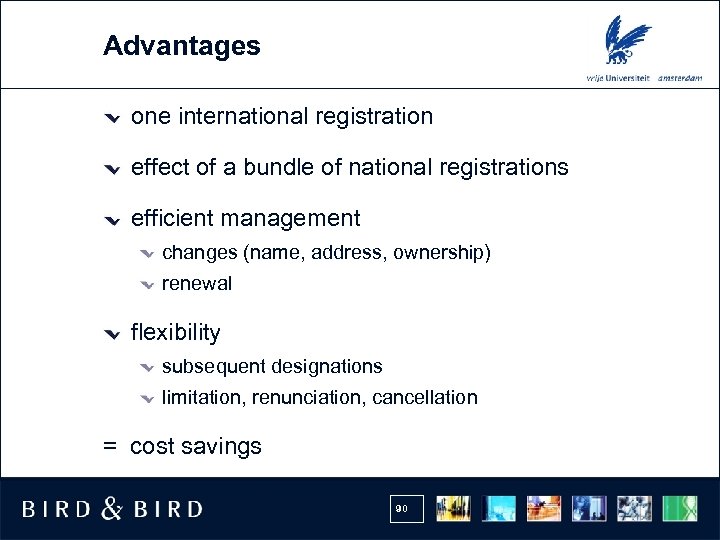 Advantages

vrije Universiteit amsterdam

one international registration

effect of a bundle of national registrations

efficient management

changes (name, address, ownership)

renewal

flexibility

subsequent designations

limitation, renunciation, cancellation

= cost savings

BIRD & BIRD

90